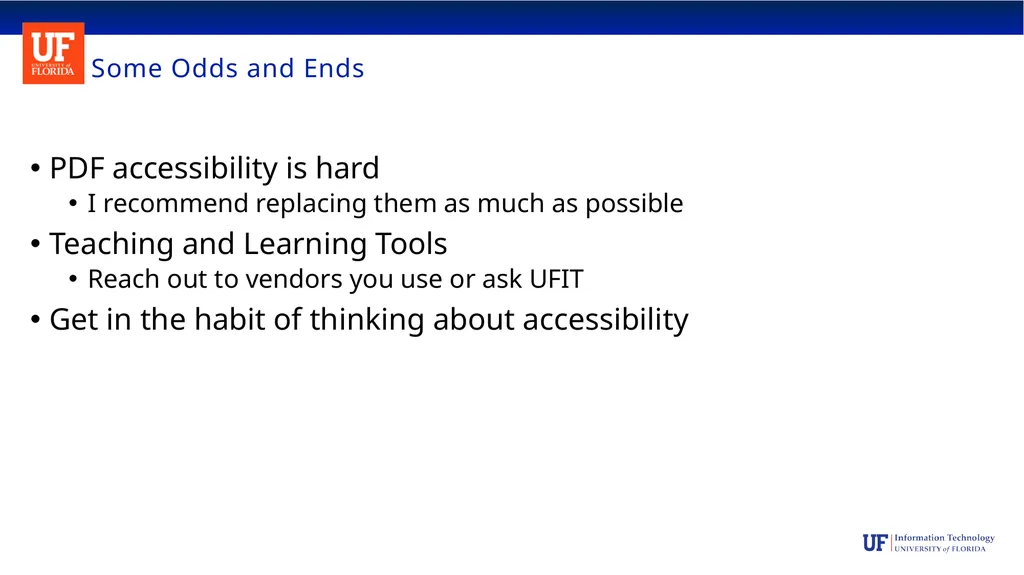 UF UNIVERSITY of FLORIDA

Some Odds and Ends

• PDF accessibility is hard
  • I recommend replacing them as much as possible
• Teaching and Learning Tools
  • Reach out to vendors you use or ask UFIT
• Get in the habit of thinking about accessibility

UF Information Technology UNIVERSITY of FLORIDA